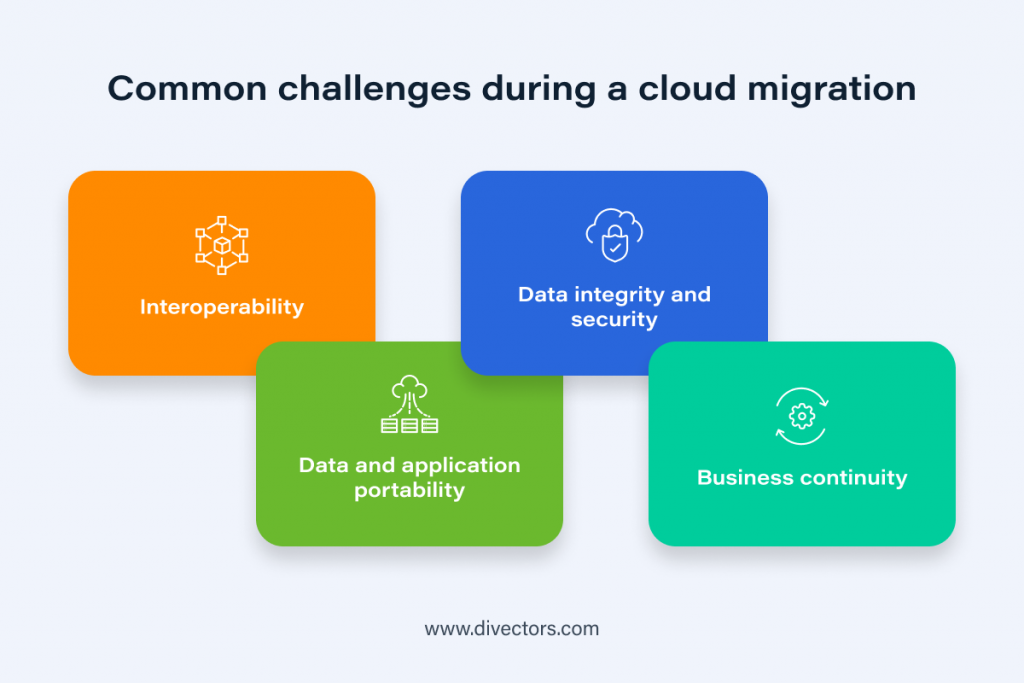 Common challenges during a cloud migration

Interoperability

Data integrity and security

Data and application portability

Business continuity

www.divectors.com